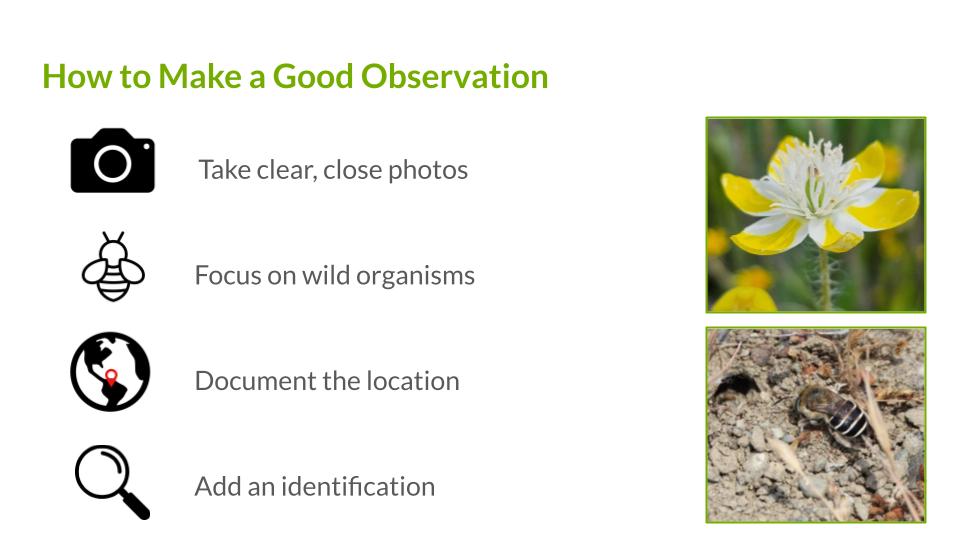 How to Make a Good Observation

Take clear, close photos

Focus on wild organisms

Document the location

Add an identification